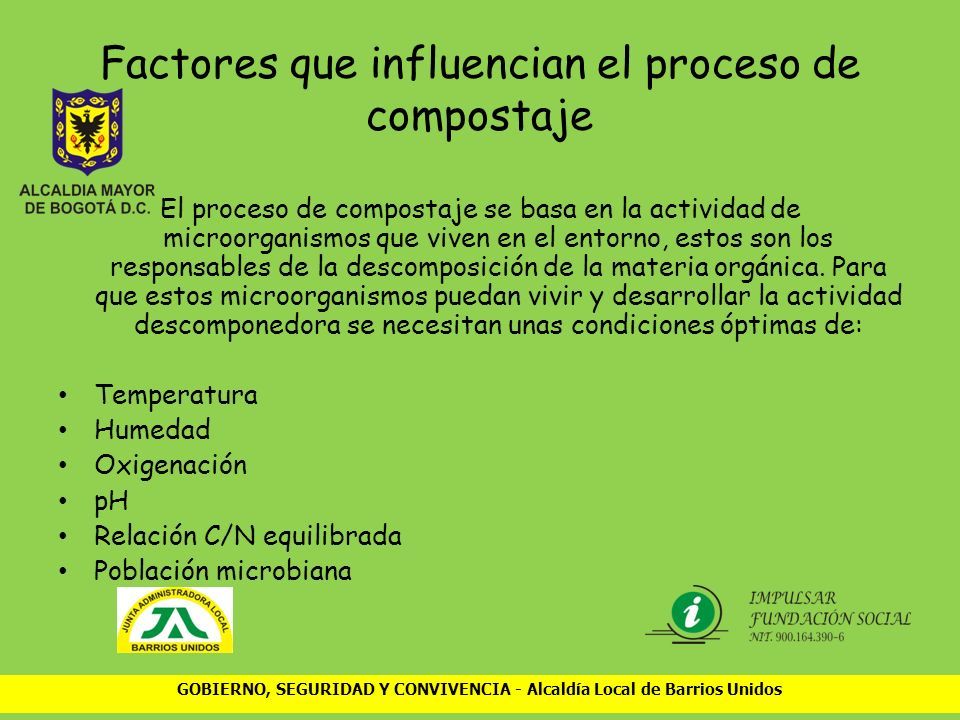 Factores que influencian el proceso de compostaje

ALCALDIA MAYOR DE BOGOTÁ D.C.

El proceso de compostaje se basa en la actividad de microorganismos que viven en el entorno, estos son los responsables de la descomposición de la materia orgánica. Para que estos microorganismos puedan vivir y desarrollar la actividad descomponedora se necesitan unas condiciones óptimas de:

• Temperatura
• Humedad
• Oxigenación
• pH
• Relación C/N equilibrada
• Población microbiana

JUNTA ADMINISTRADORA LOCAL
JAL
BARRIOS UNIDOS

IMPULSAR
FUNDACIÓN SOCIAL
NIT. 900.164.390-6

GOBIERNO, SEGURIDAD Y CONVIVENCIA - Alcaldía Local de Barrios Unidos